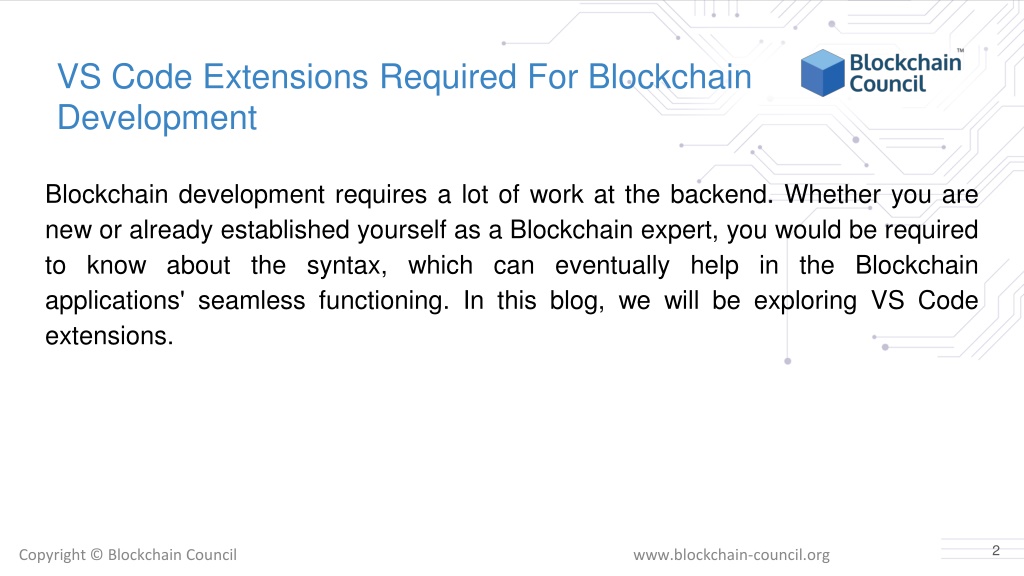 VS Code Extensions Required For Blockchain Development

Blockchain Council™

Blockchain development requires a lot of work at the backend. Whether you are new or already established yourself as a Blockchain expert, you would be required to know about the syntax, which can eventually help in the Blockchain applications' seamless functioning. In this blog, we will be exploring VS Code extensions.

Copyright © Blockchain Council

www.blockchain-council.org

2